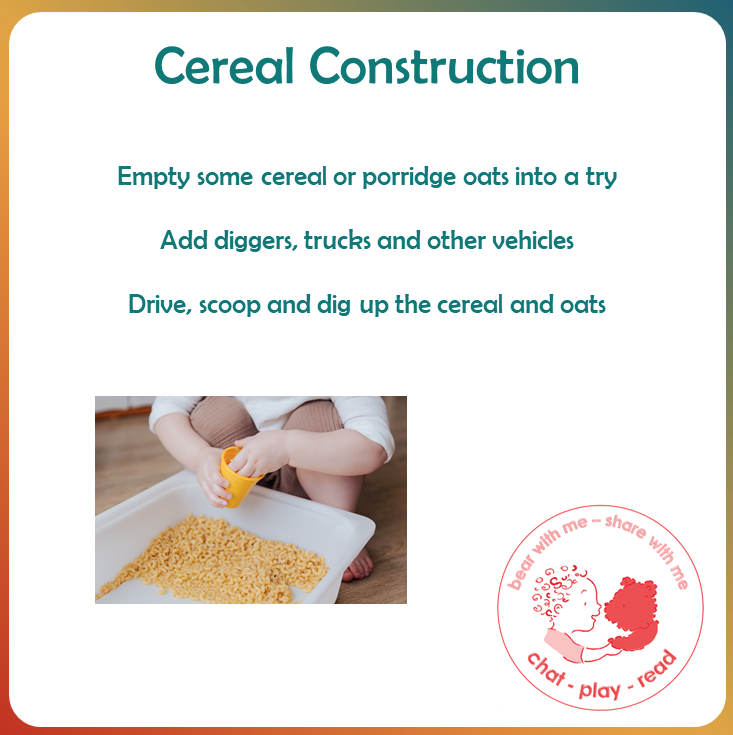 Cereal Construction

Empty some cereal or porridge oats into a try

Add diggers, trucks and other vehicles

Drive, scoop and dig up the cereal and oats

bear with me – share with me

chat - play - read